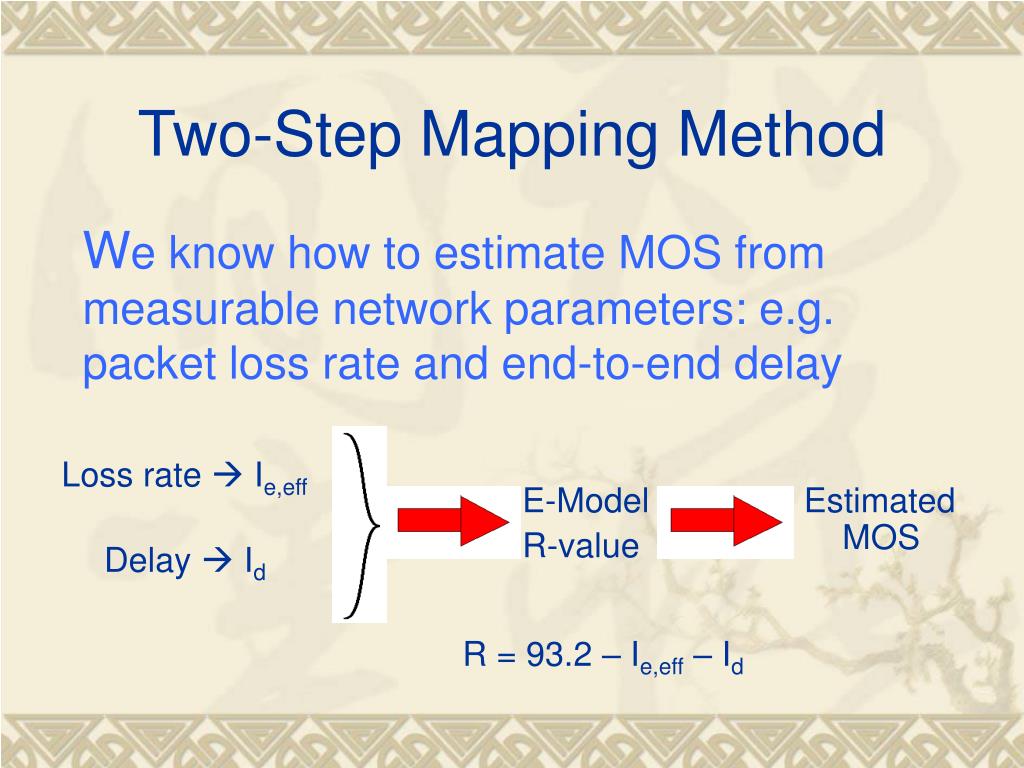 Two-Step Mapping Method

We know how to estimate MOS from measurable network parameters: e.g. packet loss rate and end-to-end delay

Loss rate → $I_{e,eff}$

Delay → $I_d$

E-Model
R-value

Estimated MOS

$R = 93.2 – I_{e,eff} – I_d$